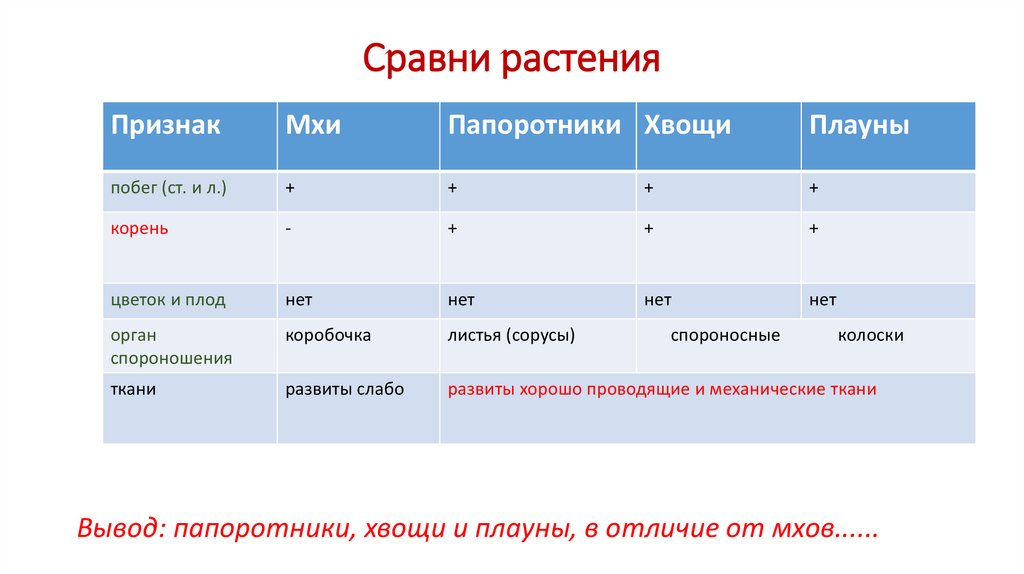 Сравни растения

| Признак | Мхи | Папоротники | Хвощи | Плауны |
|---|---|---|---|---|
| побег (ст. и л.) | + | + | + | + |
| корень | - | + | + | + |
| цветок и плод | нет | нет | нет | нет |
| орган спороношения | коробочка | листья (сорусы) | спороносные | колоски |
| ткани | развиты слабо | развиты хорошо проводящие и механические ткани | | |

Вывод: папоротники, хвощи и плауны, в отличие от мхов......